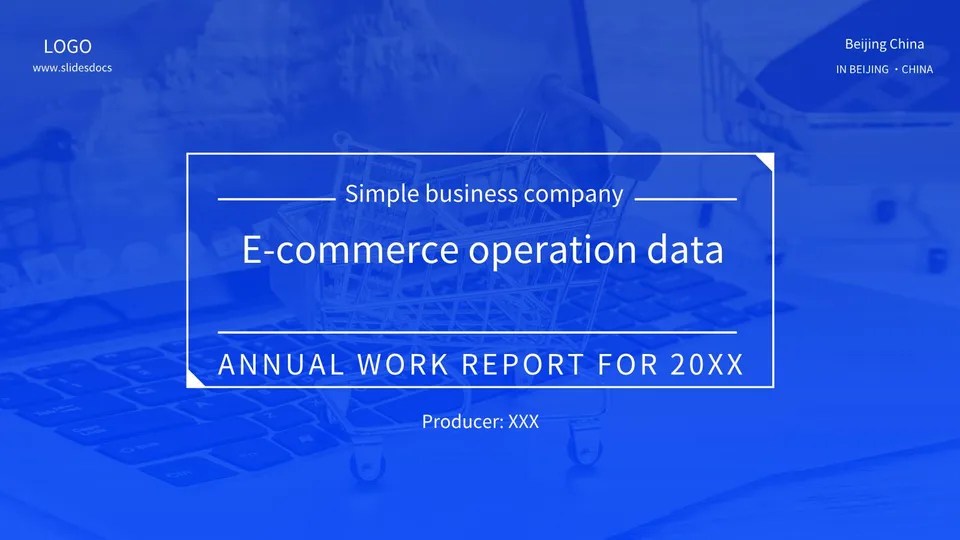 LOGO
www.slidesdocs

Beijing China
IN BEIJING · CHINA

Simple business company

E-commerce operation data

ANNUAL WORK REPORT FOR 20XX

Producer: XXX